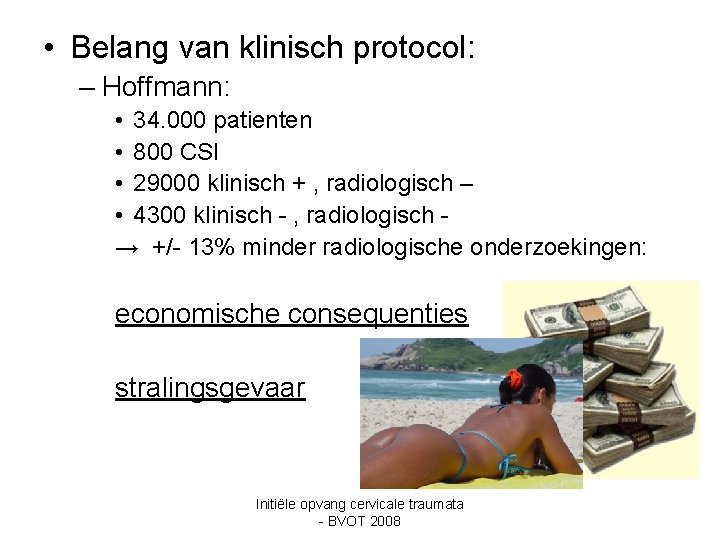 • Belang van klinisch protocol:

– Hoffmann:

• 34.000 patienten
• 800 CSI
• 29000 klinisch + , radiologisch –
• 4300 klinisch - , radiologisch -

→ +/- 13% minder radiologische onderzoekingen:

economische consequenties

stralingsgevaar

Initiële opvang cervicale traumata - BVOT 2008